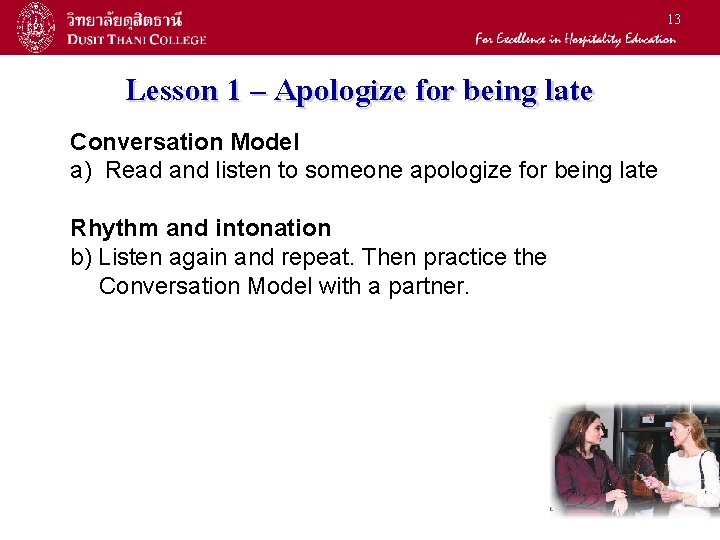 วิทยาลัยดุสิตธานี
DUSIT THANI COLLEGE

13

For Excellence in Hospitality Education

Lesson 1 – Apologize for being late

Conversation Model
a) Read and listen to someone apologize for being late

Rhythm and intonation
b) Listen again and repeat. Then practice the Conversation Model with a partner.